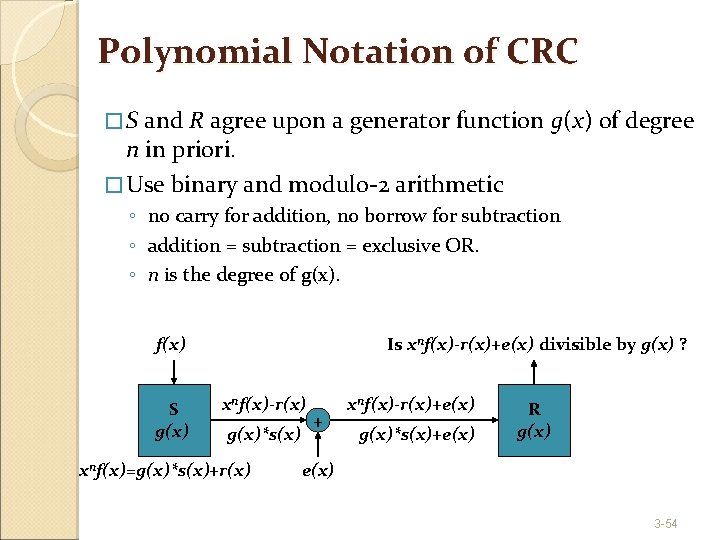 Polynomial Notation of CRC

□ $S$ and $R$ agree upon a generator function $g(x)$ of degree $n$ in priori.

□ Use binary and modulo-2 arithmetic

◦ no carry for addition, no borrow for subtraction

◦ addition = subtraction = exclusive OR.

◦ $n$ is the degree of g(x).

$f(x)$

Is $x^n f(x)-r(x)+e(x)$ divisible by $g(x)$ ?

S
$g(x)$

$x^n f(x)-r(x)$

$g(x)*s(x)$

+

$x^n f(x)-r(x)+e(x)$

$g(x)*s(x)+e(x)$

R
$g(x)$

$x^n f(x)=g(x)*s(x)+r(x)$

$e(x)$

3-54